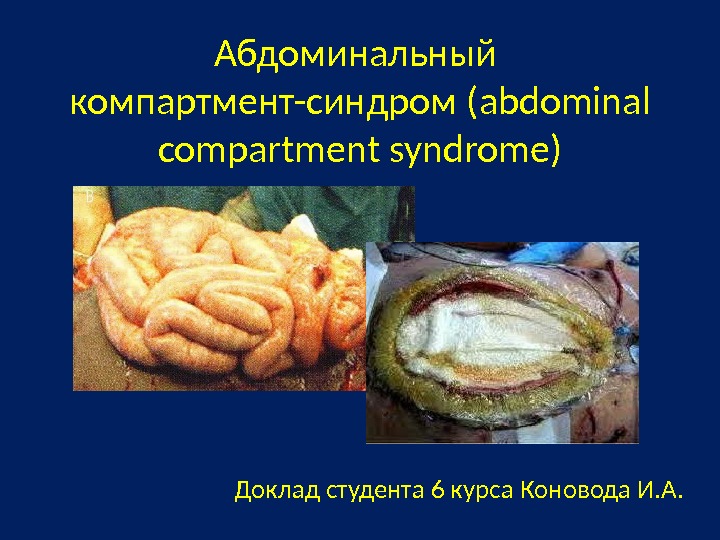 Абдоминальный компартмент-синдром (abdominal compartment syndrome)

B

Доклад студента 6 курса Коновода И.А.